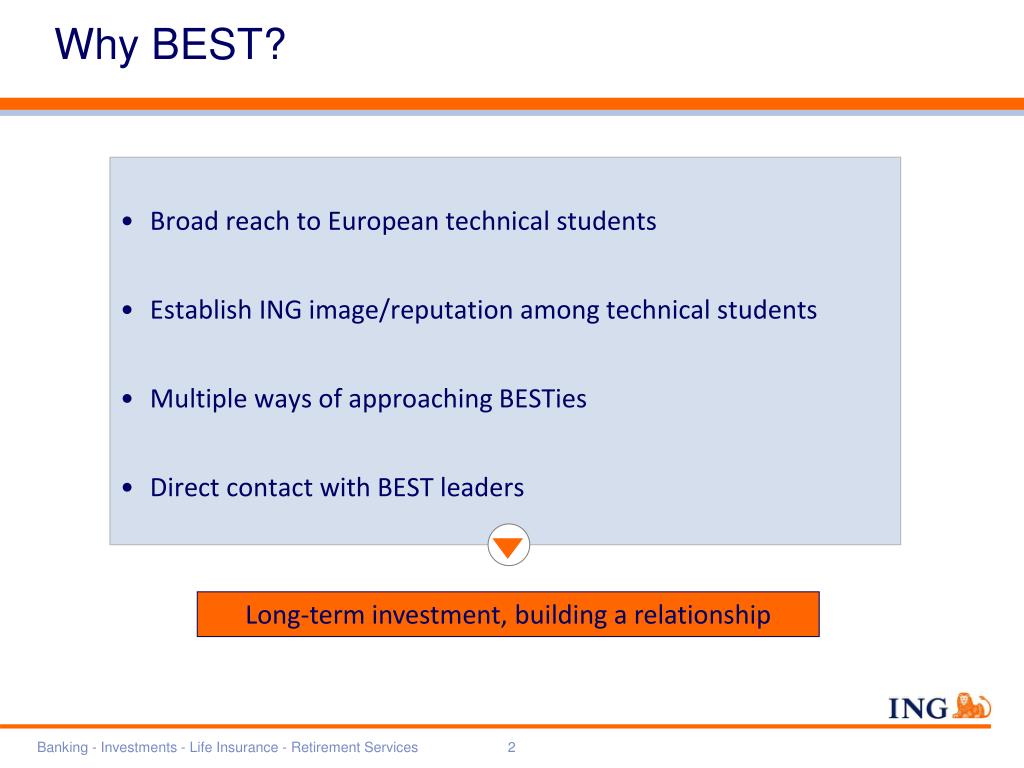 Why BEST?

• Broad reach to European technical students

• Establish ING image/reputation among technical students

• Multiple ways of approaching BESTies

• Direct contact with BEST leaders

Long-term investment, building a relationship

ING

Banking - Investments - Life Insurance - Retirement Services

2